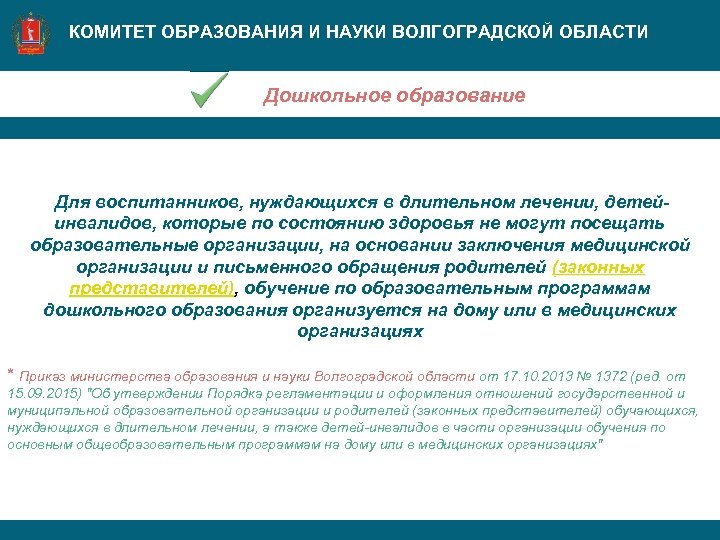 КОМИТЕТ ОБРАЗОВАНИЯ И НАУКИ ВОЛГОГРАДСКОЙ ОБЛАСТИ

Дошкольное образование

Для воспитанников, нуждающихся в длительном лечении, детей-инвалидов, которые по состоянию здоровья не могут посещать образовательные организации, на основании заключения медицинской организации и письменного обращения родителей (законных представителей), обучение по образовательным программам дошкольного образования организуется на дому или в медицинских организациях

* Приказ министерства образования и науки Волгоградской области от 17.10.2013 № 1372 (ред. от 15.09.2015) "Об утверждении Порядка регламентации и оформления отношений государственной и муниципальной образовательной организации и родителей (законных представителей) обучающихся, нуждающихся в длительном лечении, а также детей-инвалидов в части организации обучения по основным общеобразовательным программам на дому или в медицинских организациях"